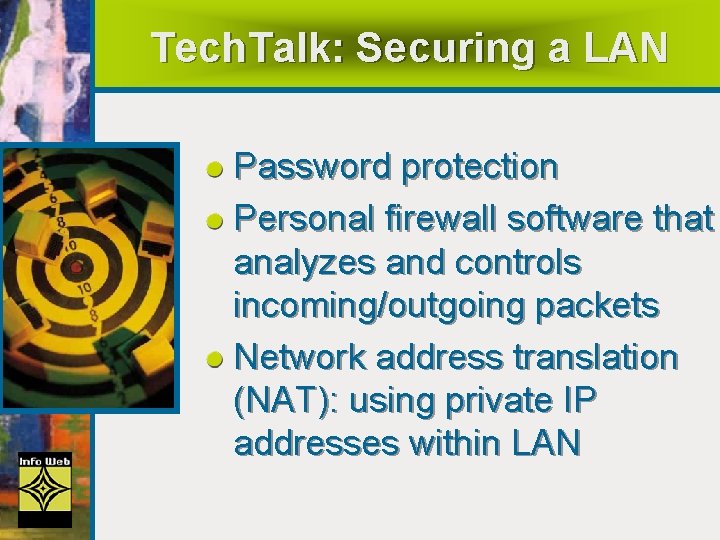 TechTalk: Securing a LAN

- Password protection
- Personal firewall software that analyzes and controls incoming/outgoing packets
- Network address translation (NAT): using private IP addresses within LAN

Info Web